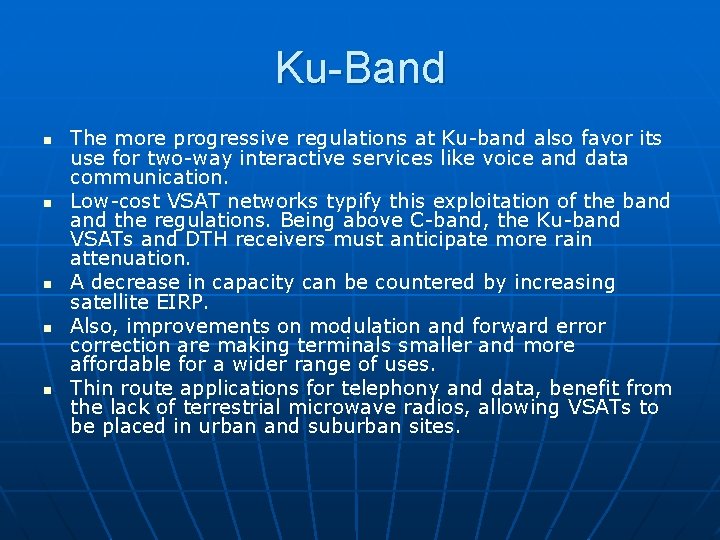 Ku-Band

- The more progressive regulations at Ku-band also favor its use for two-way interactive services like voice and data communication.
- Low-cost VSAT networks typify this exploitation of the band and the regulations. Being above C-band, the Ku-band VSATs and DTH receivers must anticipate more rain attenuation.
- A decrease in capacity can be countered by increasing satellite EIRP.
- Also, improvements on modulation and forward error correction are making terminals smaller and more affordable for a wider range of uses.
- Thin route applications for telephony and data, benefit from the lack of terrestrial microwave radios, allowing VSATs to be placed in urban and suburban sites.